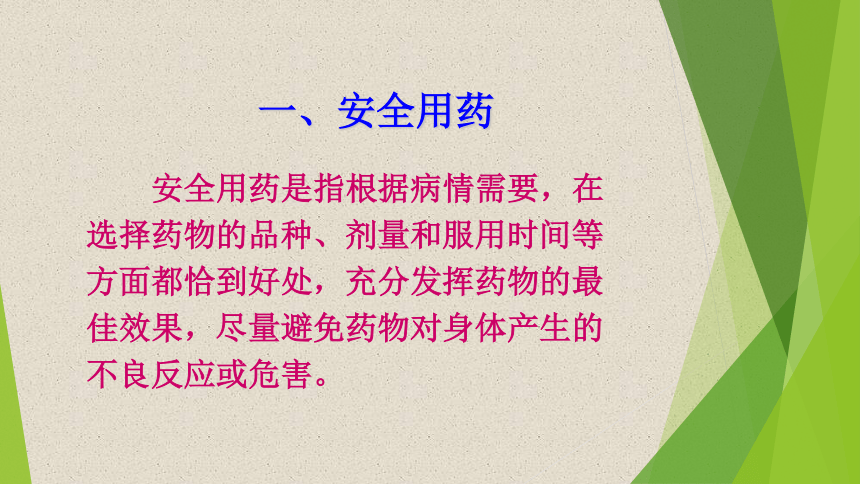 一、安全用药

安全用药是指根据病情需要，在选择药物的品种、剂量和服用时间等方面都恰到好处，充分发挥药物的最佳效果，尽量避免药物对身体产生的不良反应或危害。